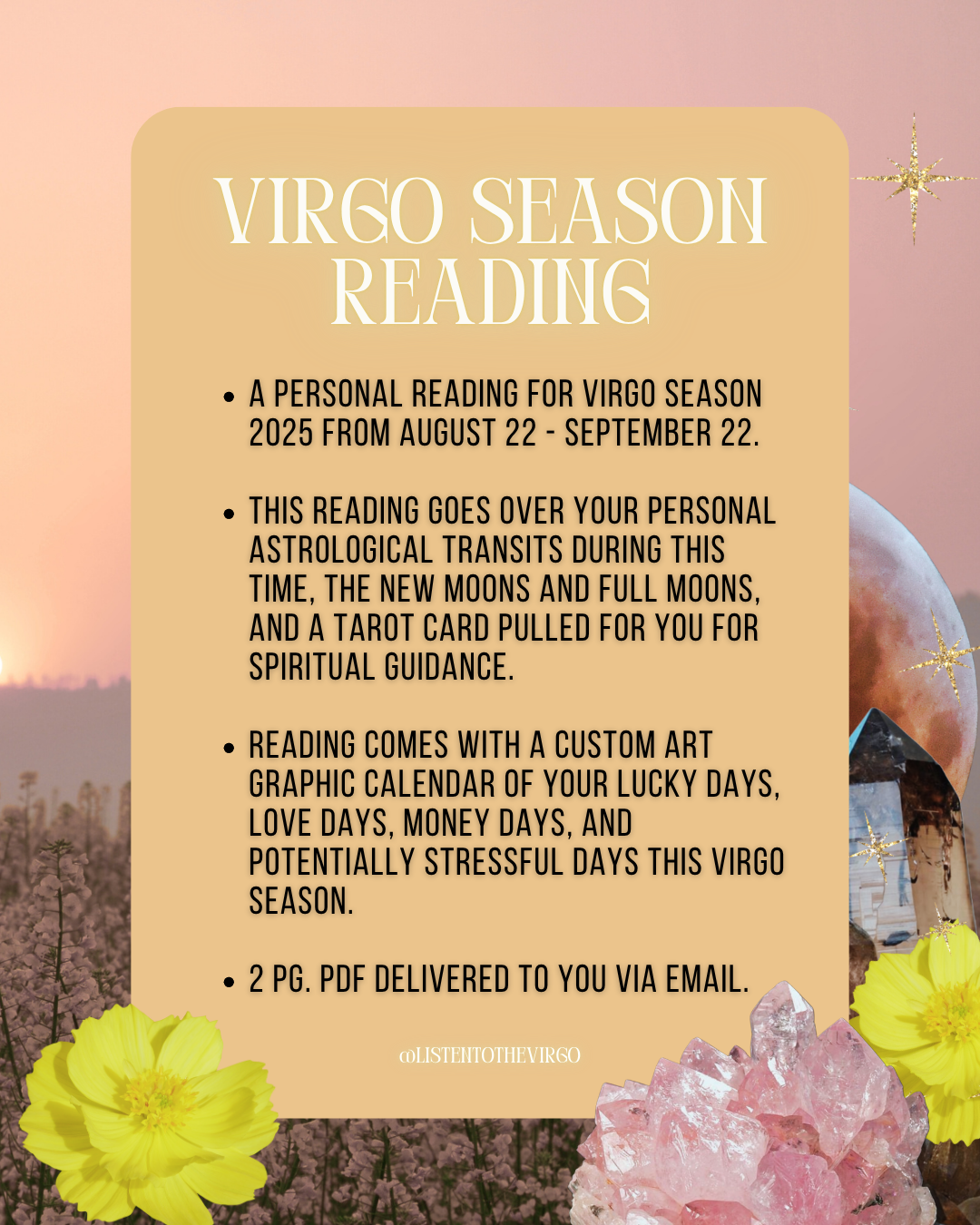 VIRGO SEASON READING

• A PERSONAL READING FOR VIRGO SEASON 2025 FROM AUGUST 22 - SEPTEMBER 22.

• THIS READING GOES OVER YOUR PERSONAL ASTROLOGICAL TRANSITS DURING THIS TIME, THE NEW MOONS AND FULL MOONS, AND A TAROT CARD PULLED FOR YOU FOR SPIRITUAL GUIDANCE.

• READING COMES WITH A CUSTOM ART GRAPHIC CALENDAR OF YOUR LUCKY DAYS, LOVE DAYS, MONEY DAYS, AND POTENTIALLY STRESSFUL DAYS THIS VIRGO SEASON.

• 2 PG. PDF DELIVERED TO YOU VIA EMAIL.

@LISTENTOTHEVIRGO